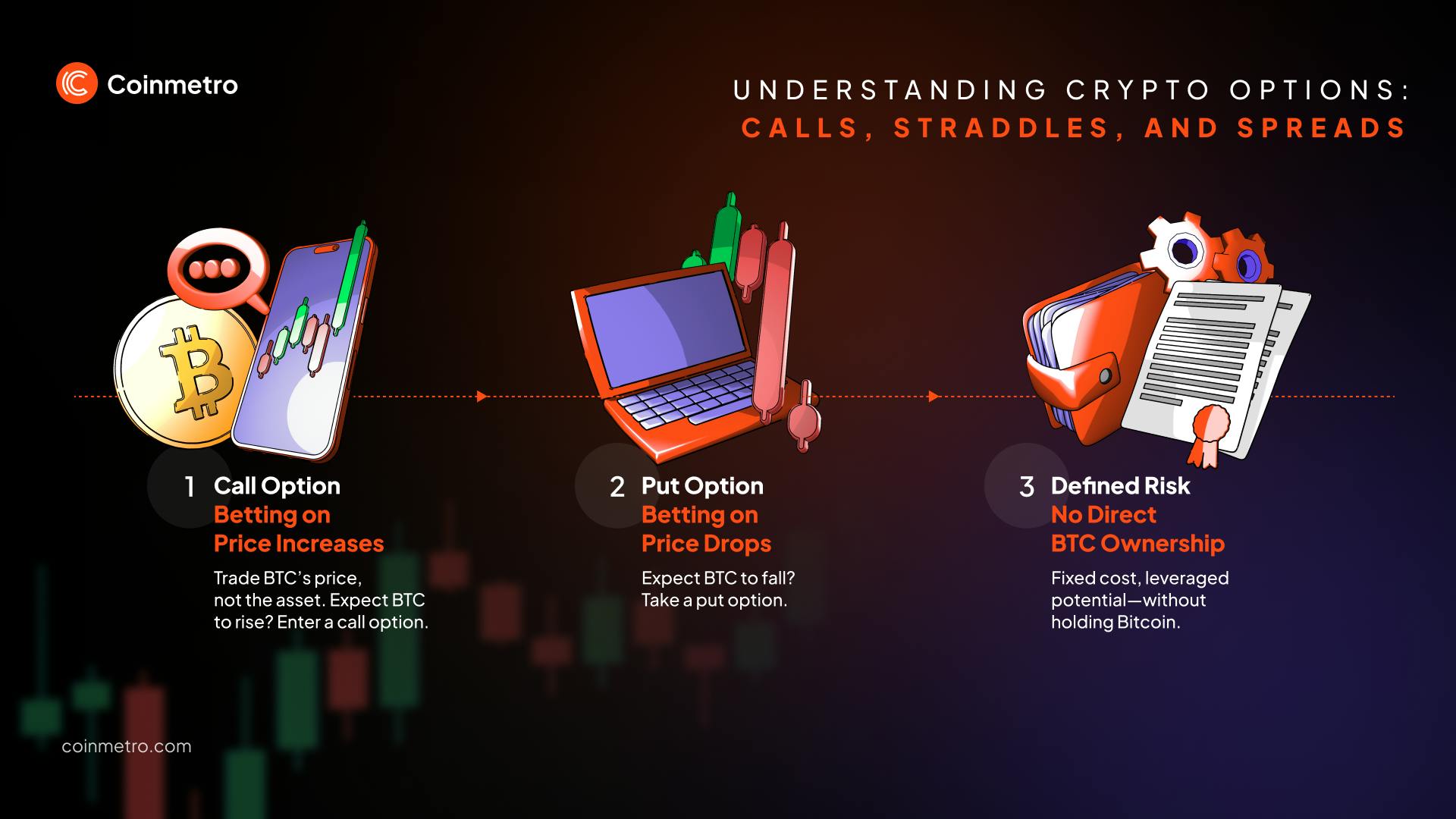 Coinmetro

UNDERSTANDING CRYPTO OPTIONS:
CALLS, STRADDLES, AND SPREADS

1 Call Option
Betting on Price Increases
Trade BTC's price, not the asset. Expect BTC to rise? Enter a call option.

2 Put Option
Betting on Price Drops
Expect BTC to fall? Take a put option.

3 Defined Risk
No Direct BTC Ownership
Fixed cost, leveraged potential—without holding Bitcoin.

coinmetro.com